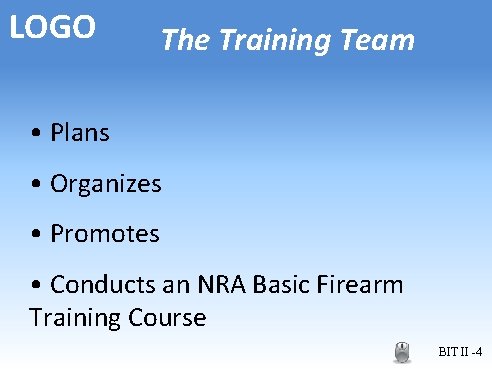 LOGO

The Training Team

• Plans

• Organizes

• Promotes

• Conducts an NRA Basic Firearm Training Course

BIT II -4